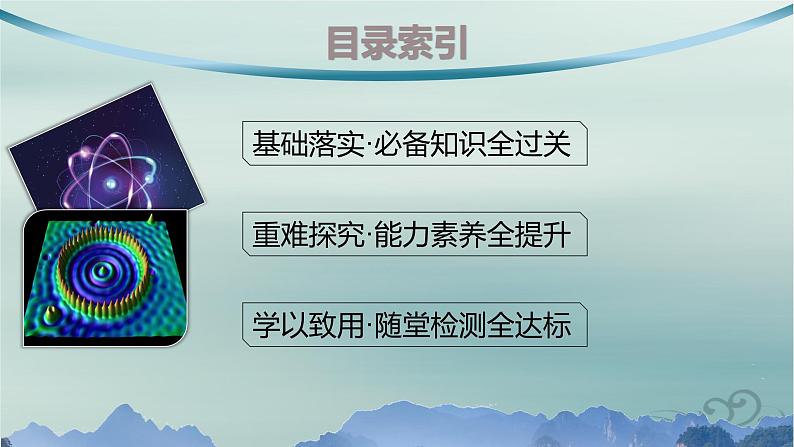 目录索引

基础落实·必备知识全过关

重难探究·能力素养全提升

学以致用·随堂检测全达标